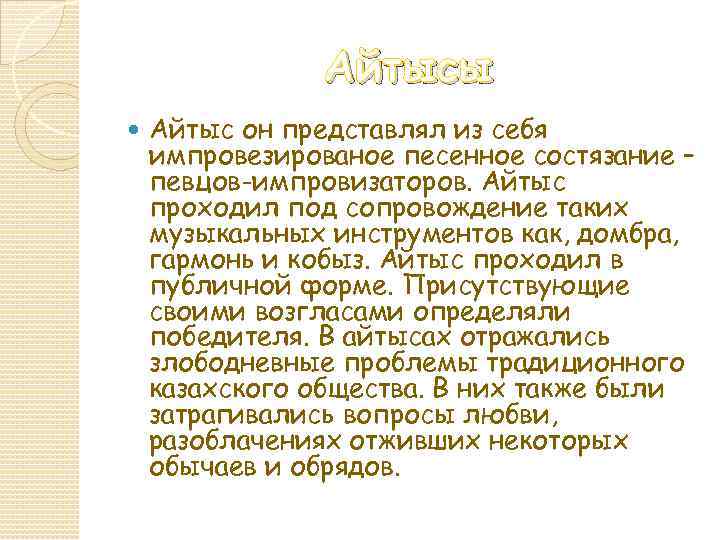 Айтысы

Айтыс он представлял из себя импровезированое песенное состязание – певцов-импровизаторов. Айтыс проходил под сопровождение таких музыкальных инструментов как, домбра, гармонь и кобыз. Айтыс проходил в публичной форме. Присутствующие своими возгласами определяли победителя. В айтысах отражались злободневные проблемы традиционного казахского общества. В них также были затрагивались вопросы любви, разоблачениях отживших некоторых обычаев и обрядов.